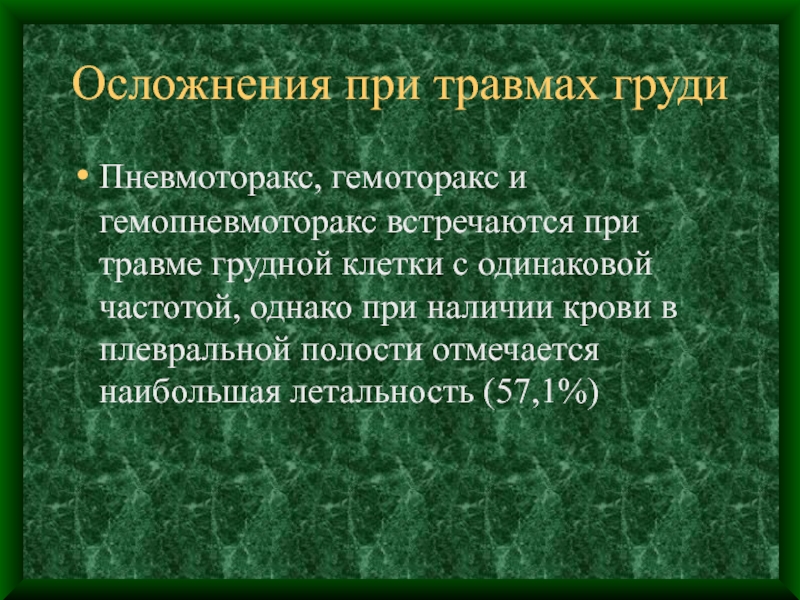 Осложнения при травмах груди

• Пневмоторакс, гемоторакс и гемопневмоторакс встречаются при травме грудной клетки с одинаковой частотой, однако при наличии крови в плевральной полости отмечается наибольшая летальность (57,1%)